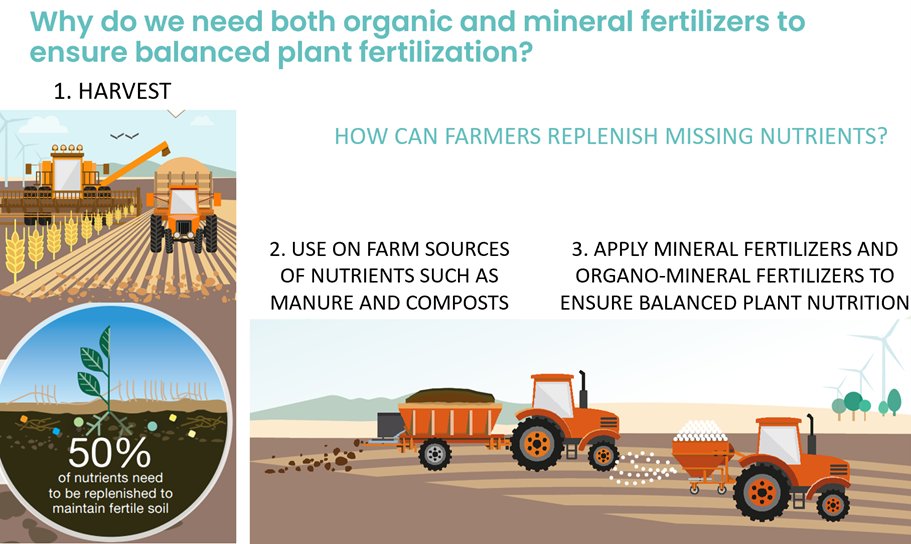 Why do we need both organic and mineral fertilizers to ensure balanced plant fertilization?

1. HARVEST

HOW CAN FARMERS REPLENISH MISSING NUTRIENTS?

2. USE ON FARM SOURCES OF NUTRIENTS SUCH AS MANURE AND COMPOSTS

3. APPLY MINERAL FERTILIZERS AND ORGANO-MINERAL FERTILIZERS TO ENSURE BALANCED PLANT NUTRITION

50%
of nutrients need to be replenished to maintain fertile soil